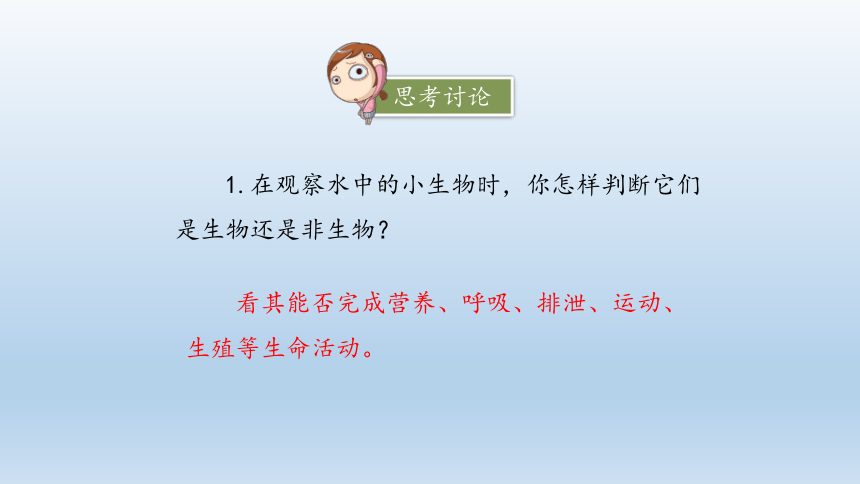 思考讨论

1. 在观察水中的小生物时，你怎样判断它们是生物还是非生物？

看其能否完成营养、呼吸、排泄、运动、生殖等生命活动。